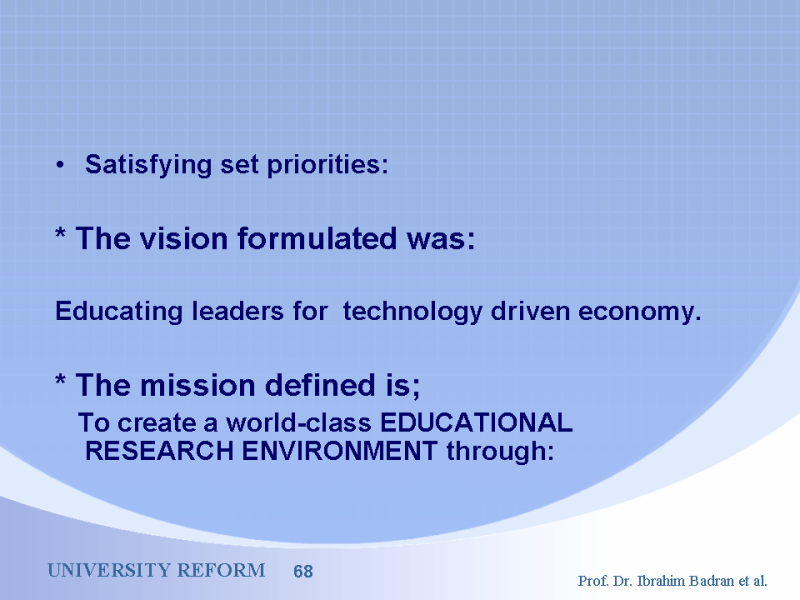 • Satisfying set priorities:

* The vision formulated was:

Educating leaders for technology driven economy.

* The mission defined is;
To create a world-class EDUCATIONAL RESEARCH ENVIRONMENT through:

UNIVERSITY REFORM 68

Prof. Dr. Ibrahim Badran et al.